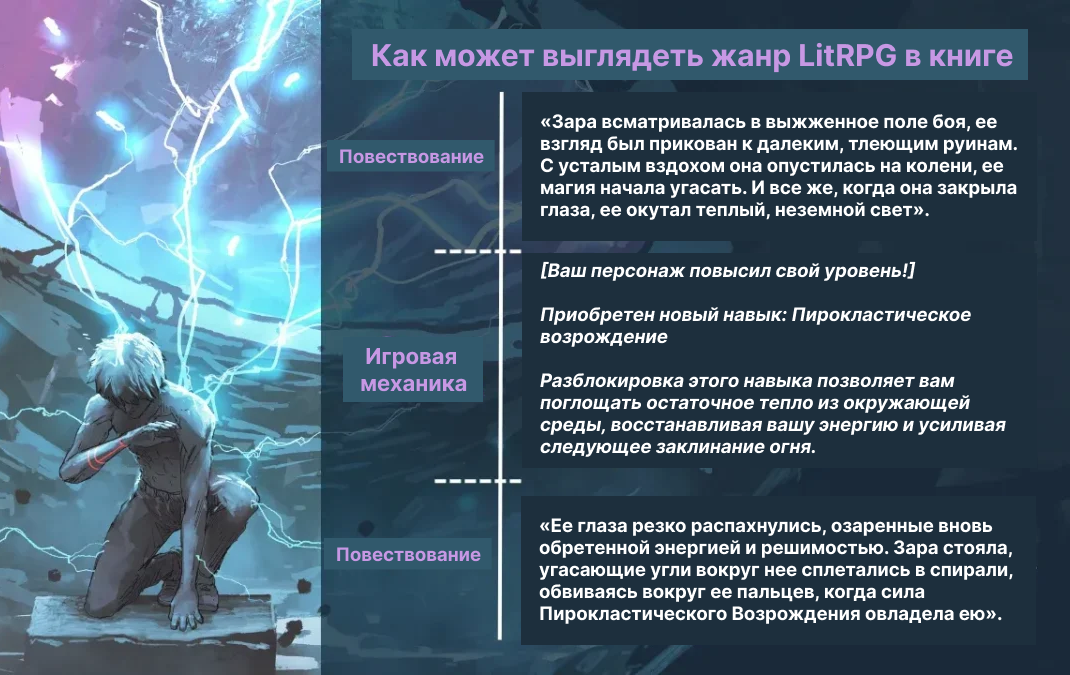 Как может выглядеть жанр LitRPG в книге

Повествование

«Зара всматривалась в выжженное поле боя, ее взгляд был прикован к далеким, тлеющим руинам. С усталым вздохом она опустилась на колени, ее магия начала угасать. И все же, когда она закрыла глаза, ее окутал теплый, неземной свет».

Игровая механика

[Ваш персонаж повысил свой уровень!]

Приобретен новый навык: Пирокластическое возрождение

Разблокировка этого навыка позволяет вам поглощать остаточное тепло из окружающей среды, восстанавливая вашу энергию и усиливая следующее заклинание огня.

Повествование

«Ее глаза резко распахнулись, озаренные вновь обретенной энергией и решимостью. Зара стояла, угасающие угли вокруг нее сплетались в спирали, обвиваясь вокруг ее пальцев, когда сила Пирокластического Возрождения овладела ею».